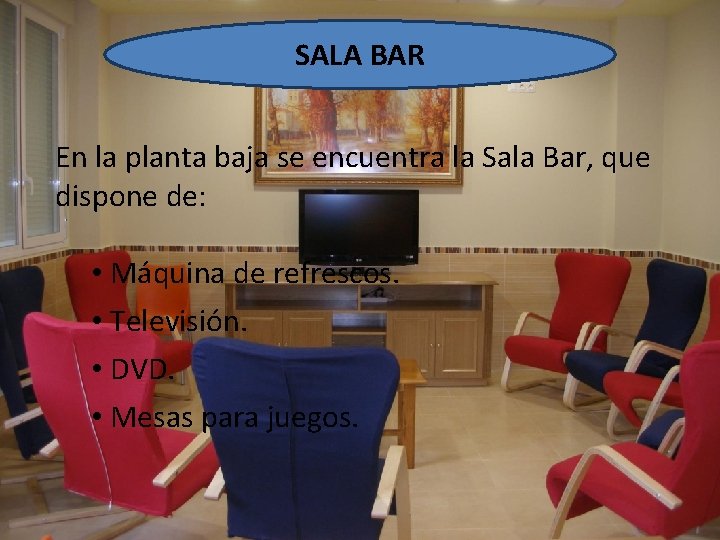 SALA BAR

En la planta baja se encuentra la Sala Bar, que dispone de:

• Máquina de refrescos.
• Televisión.
• DVD.
• Mesas para juegos.